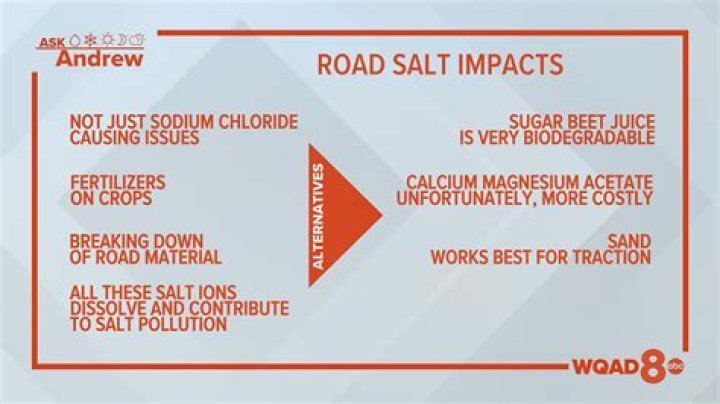 ASK Andrew

ROAD SALT IMPACTS

NOT JUST SODIUM CHLORIDE CAUSING ISSUES

FERTILIZERS ON CROPS

BREAKING DOWN OF ROAD MATERIAL

ALL THESE SALT IONS DISSOLVE AND CONTRIBUTE TO SALT POLLUTION

ALTERNATIVES

SUGAR BEET JUICE IS VERY BIODEGRADABLE

CALCIUM MAGNESIUM ACETATE UNFORTUNATELY, MORE COSTLY

SAND WORKS BEST FOR TRACTION

WQAD 8 abc